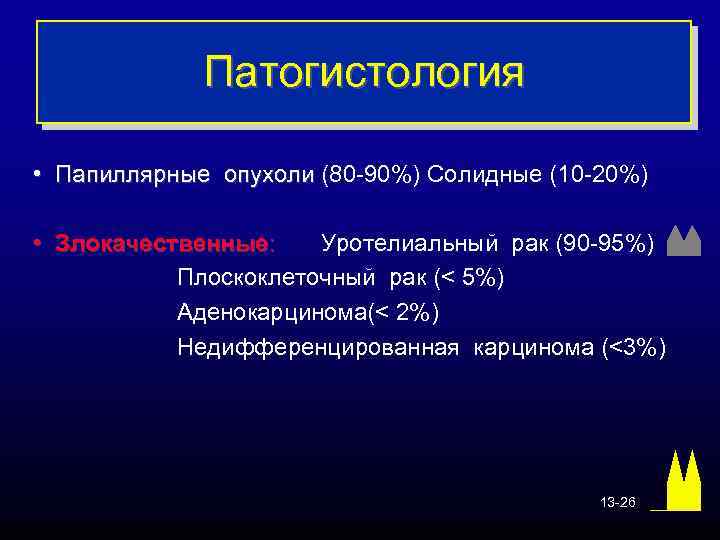 Патогистология

• Папиллярные опухоли (80-90%) Солидные (10-20%)

• Злокачественные: Уротелиальный рак (90-95%)
Плоскоклеточный рак (< 5%)
Аденокарцинома(< 2%)
Недифференцированная карцинома (<3%)

13-26